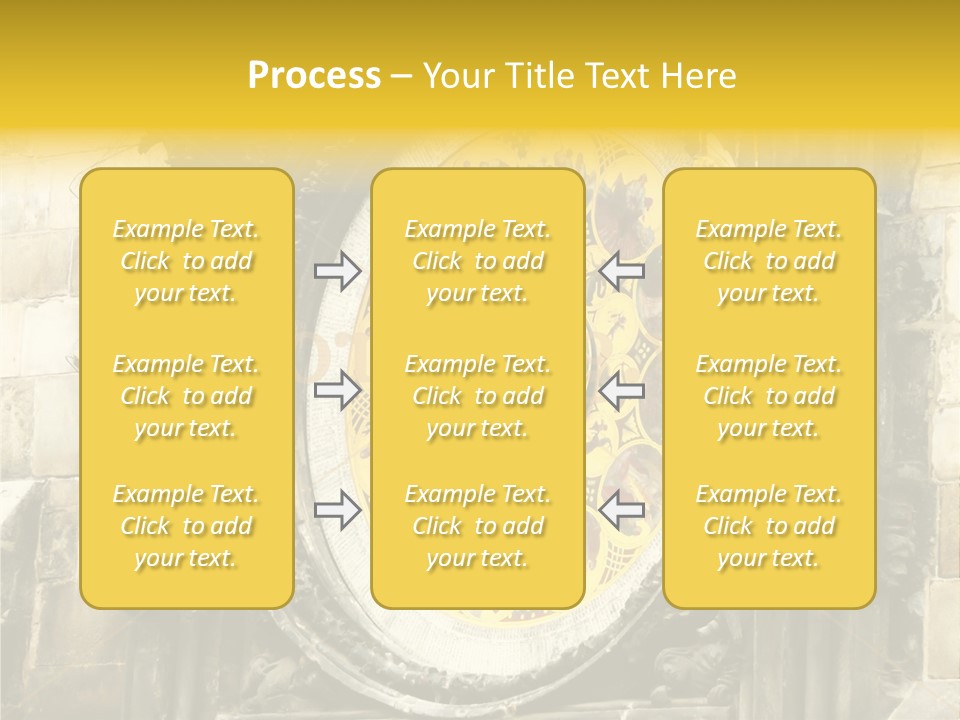 Process – Your Title Text Here

Example Text. Click to add your text.

Example Text. Click to add your text.

Example Text. Click to add your text.

Example Text. Click to add your text.

Example Text. Click to add your text.

Example Text. Click to add your text.

Example Text. Click to add your text.

Example Text. Click to add your text.

Example Text. Click to add your text.